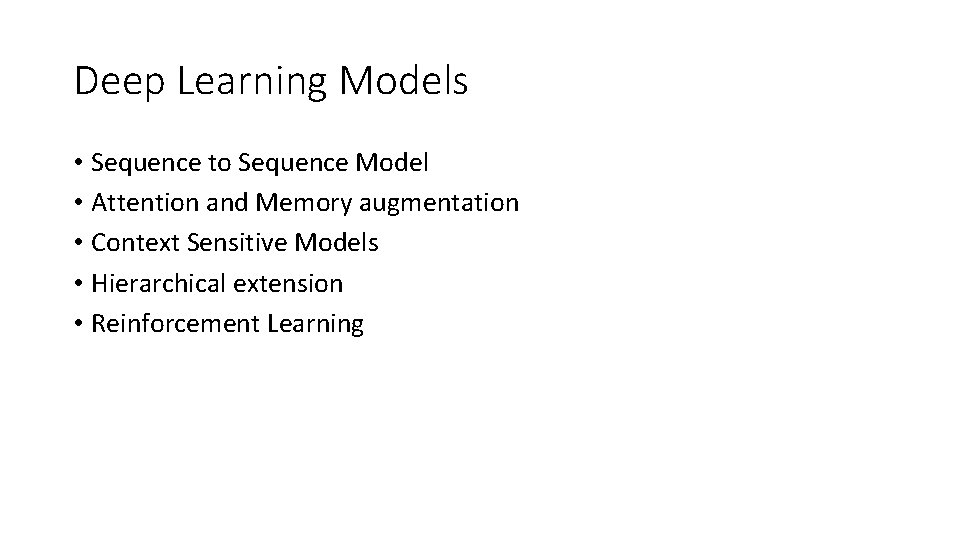 Deep Learning Models

• Sequence to Sequence Model
• Attention and Memory augmentation
• Context Sensitive Models
• Hierarchical extension
• Reinforcement Learning